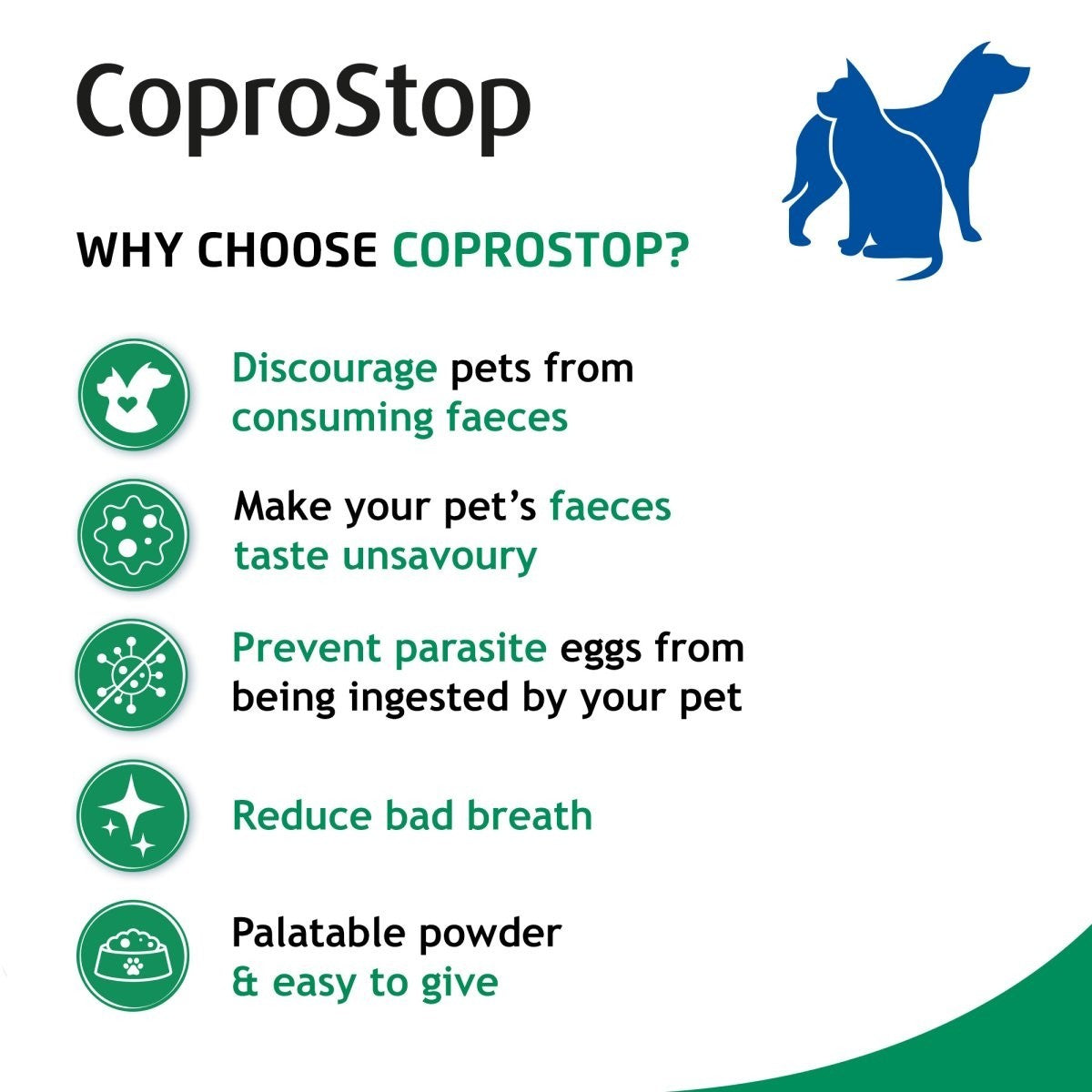 CoproStop

WHY CHOOSE COPROSTOP?

Discourage pets from consuming faeces

Make your pet's faeces taste unsavoury

Prevent parasite eggs from being ingested by your pet

Reduce bad breath

Palatable powder & easy to give